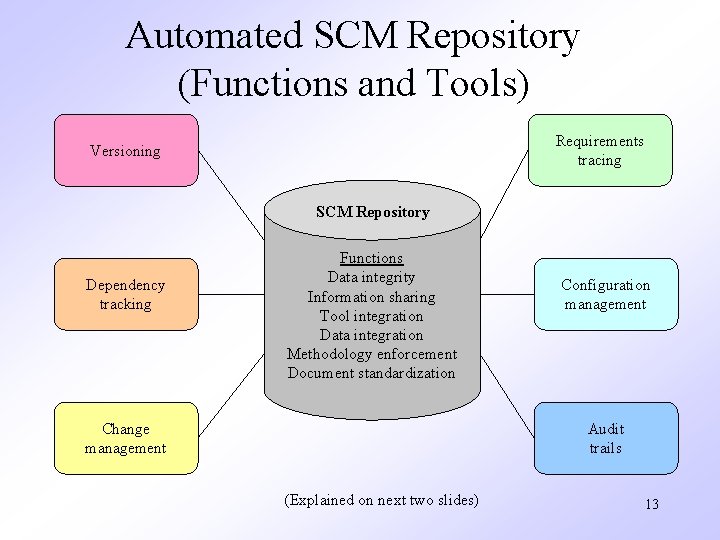 Automated SCM Repository (Functions and Tools)

Versioning

Dependency tracking

Change management

SCM Repository

Functions
Data integrity
Information sharing
Tool integration
Data integration
Methodology enforcement
Document standardization

Requirements tracing

Configuration management

Audit trails

(Explained on next two slides)

13